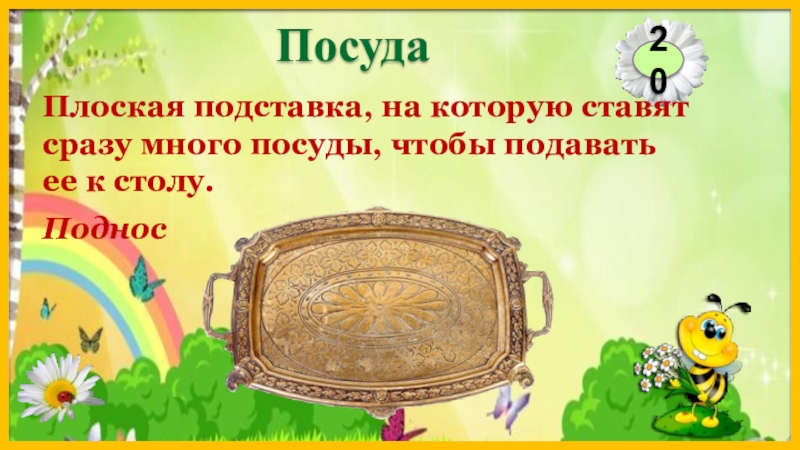 Посуда

20

Плоская подставка, на которую ставят сразу много посуды, чтобы подавать ее к столу.

Поднос